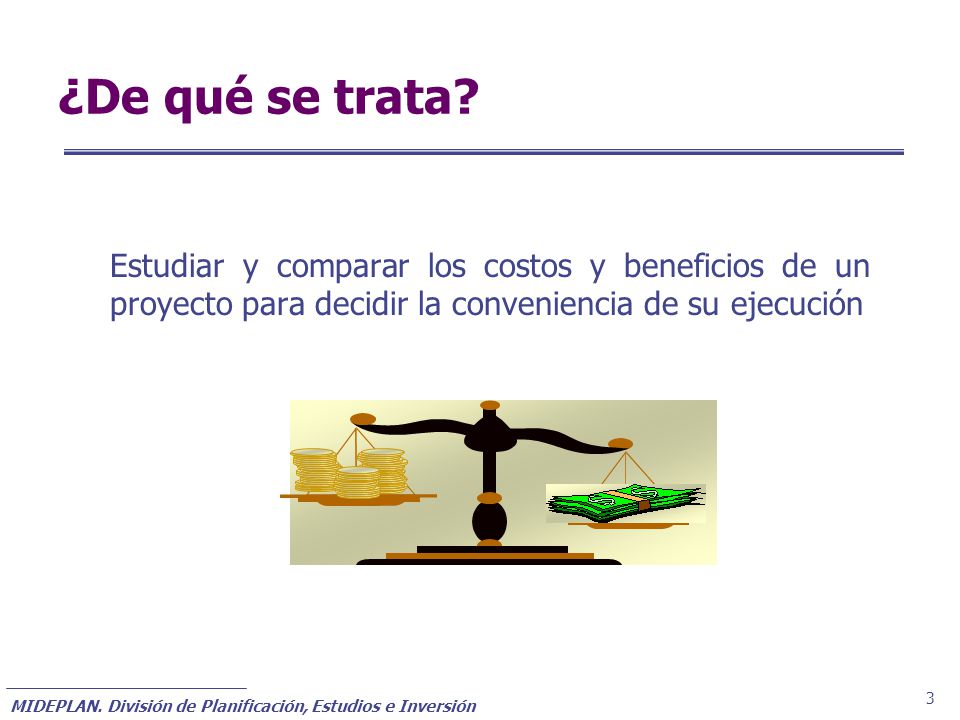 ¿De qué se trata?

Estudiar y comparar los costos y beneficios de un proyecto para decidir la conveniencia de su ejecución

MIDEPLAN. División de Planificación, Estudios e Inversión

3